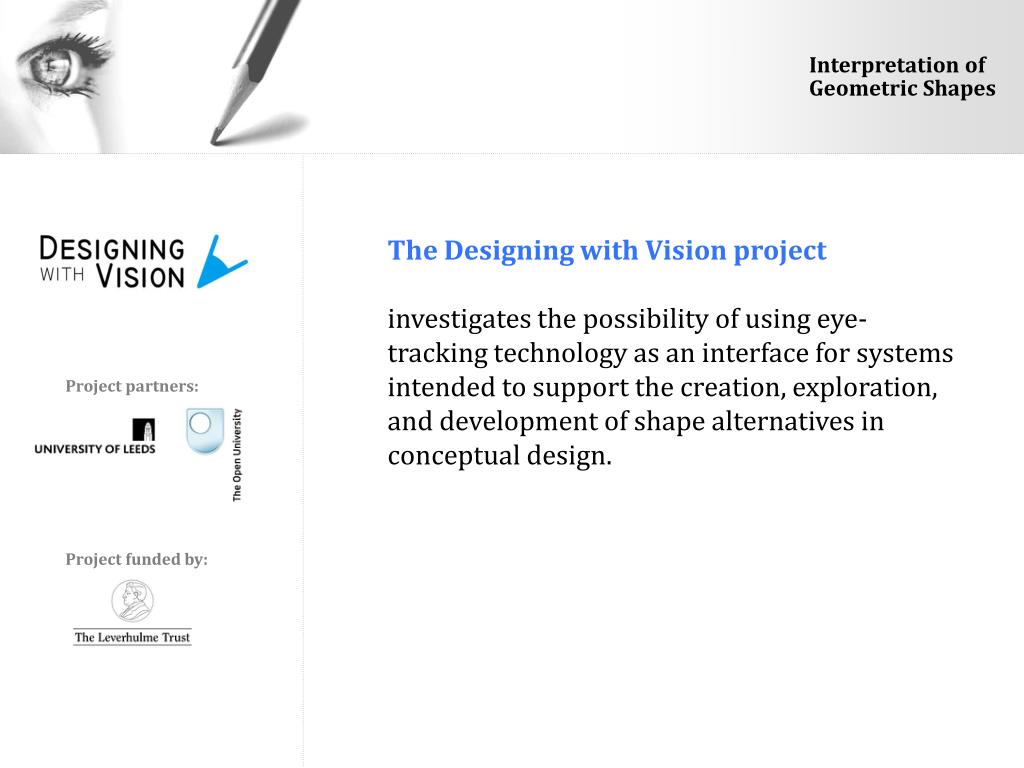 Interpretation of Geometric Shapes

DESIGNING WITH VISION

Project partners:

UNIVERSITY OF LEEDS

The Open University

Project funded by:

The Leverhulme Trust

The Designing with Vision project

investigates the possibility of using eye-tracking technology as an interface for systems intended to support the creation, exploration, and development of shape alternatives in conceptual design.